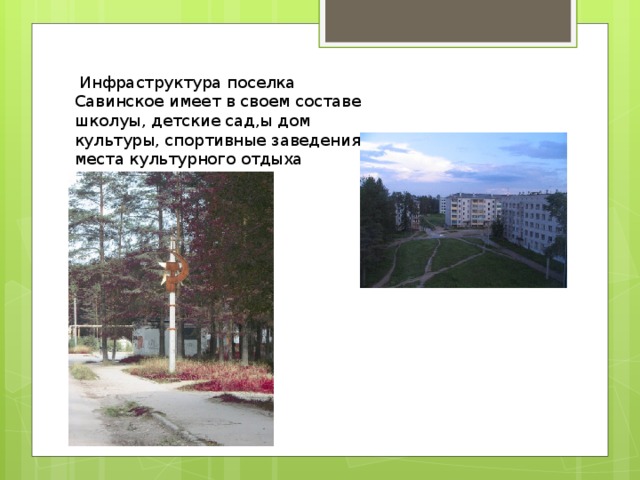 Инфраструктура поселка Савинское имеет в своем составе школуы, детские сад,ы дом культуры, спортивные заведения места культурного отдыха